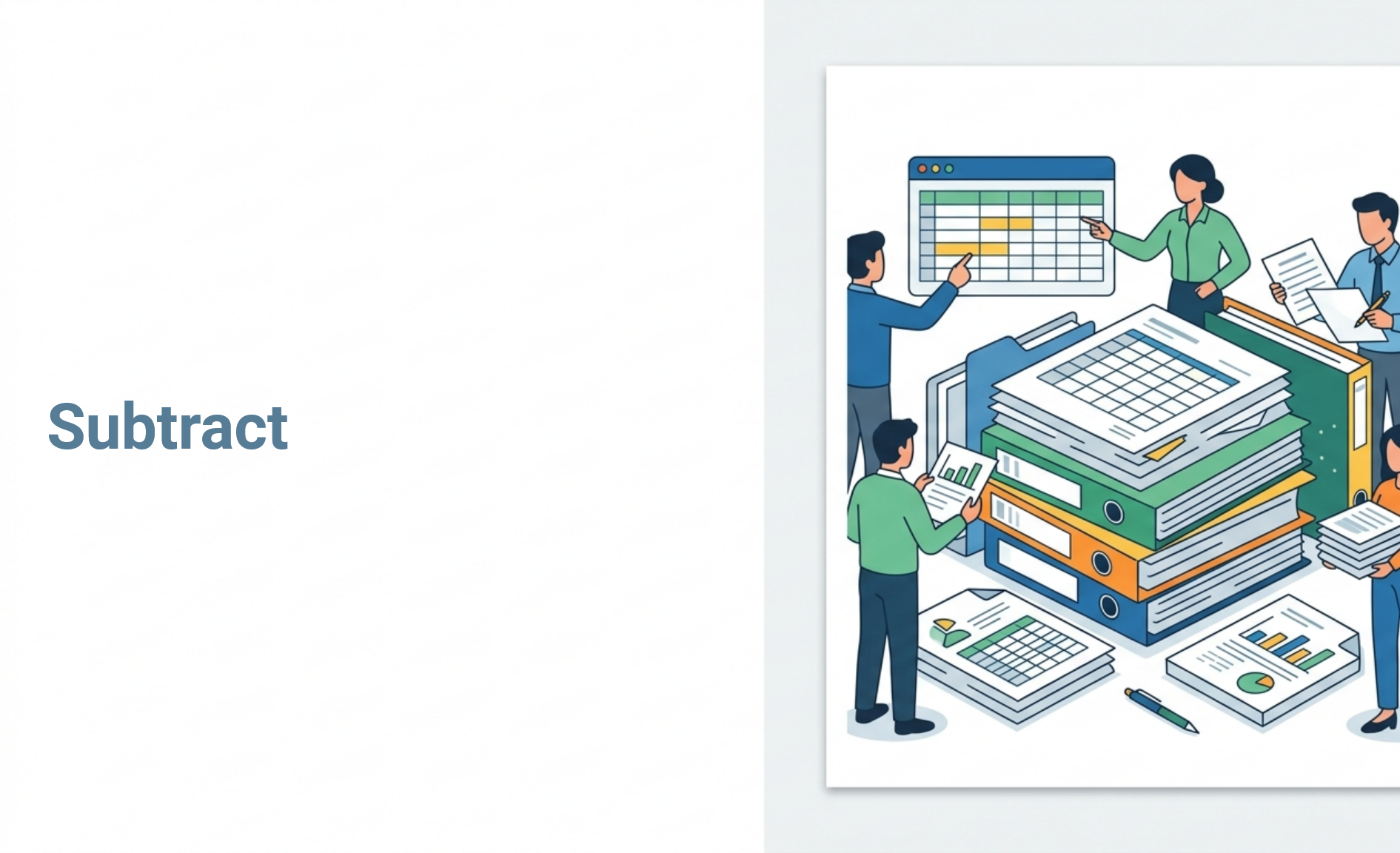 Subtract